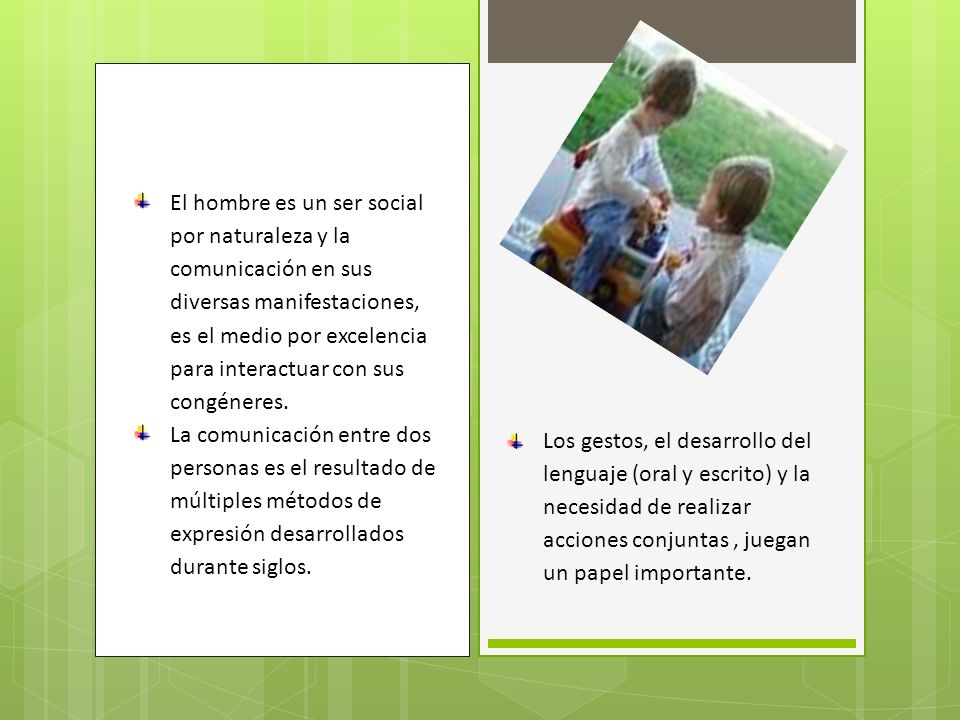 El hombre es un ser social por naturaleza y la comunicación en sus diversas manifestaciones, es el medio por excelencia para interactuar con sus congéneres.

La comunicación entre dos personas es el resultado de múltiples métodos de expresión desarrollados durante siglos.

Los gestos, el desarrollo del lenguaje (oral y escrito) y la necesidad de realizar acciones conjuntas , juegan un papel importante.